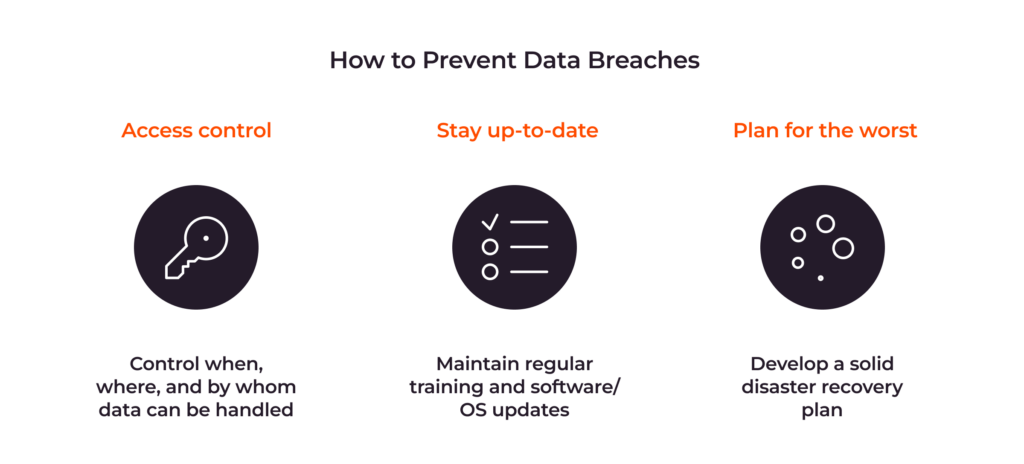 How to Prevent Data Breaches

Access control

Control when, where, and by whom data can be handled

Stay up-to-date

Maintain regular training and software/ OS updates

Plan for the worst

Develop a solid disaster recovery plan